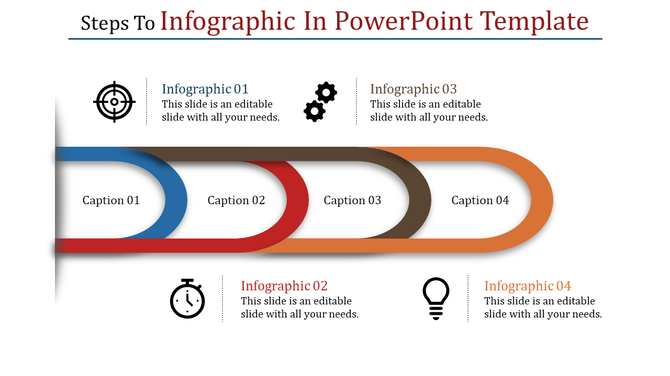 Steps To Infographic In PowerPoint Template

Infographic 01
This slide is an editable slide with all your needs.

Infographic 03
This slide is an editable slide with all your needs.

Caption 01

Caption 02

Caption 03

Caption 04

Infographic 02
This slide is an editable slide with all your needs.

Infographic 04
This slide is an editable slide with all your needs.